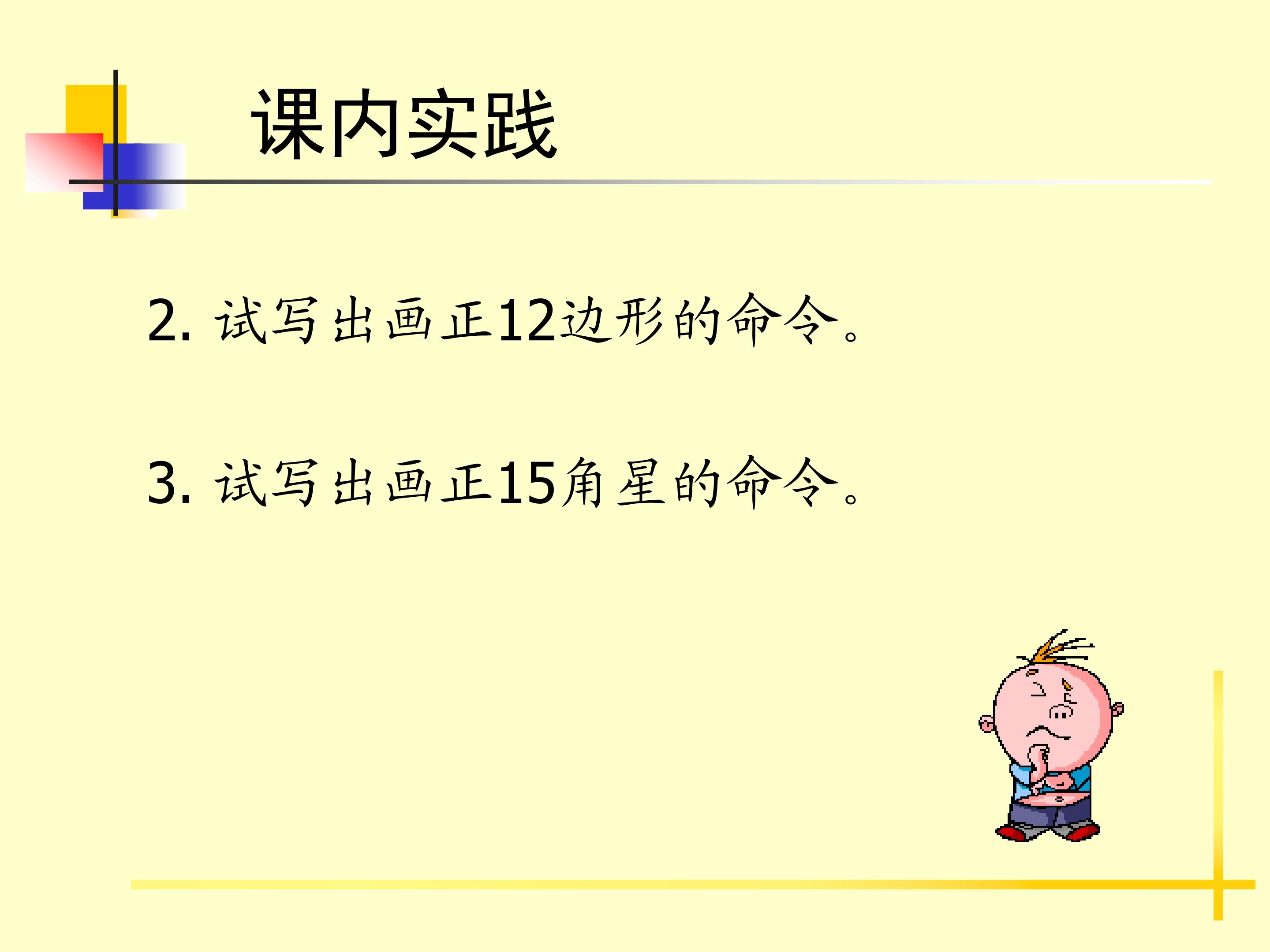 课内实践

2. 试写出画正12边形的命令。

3. 试写出画正15角星的命令。